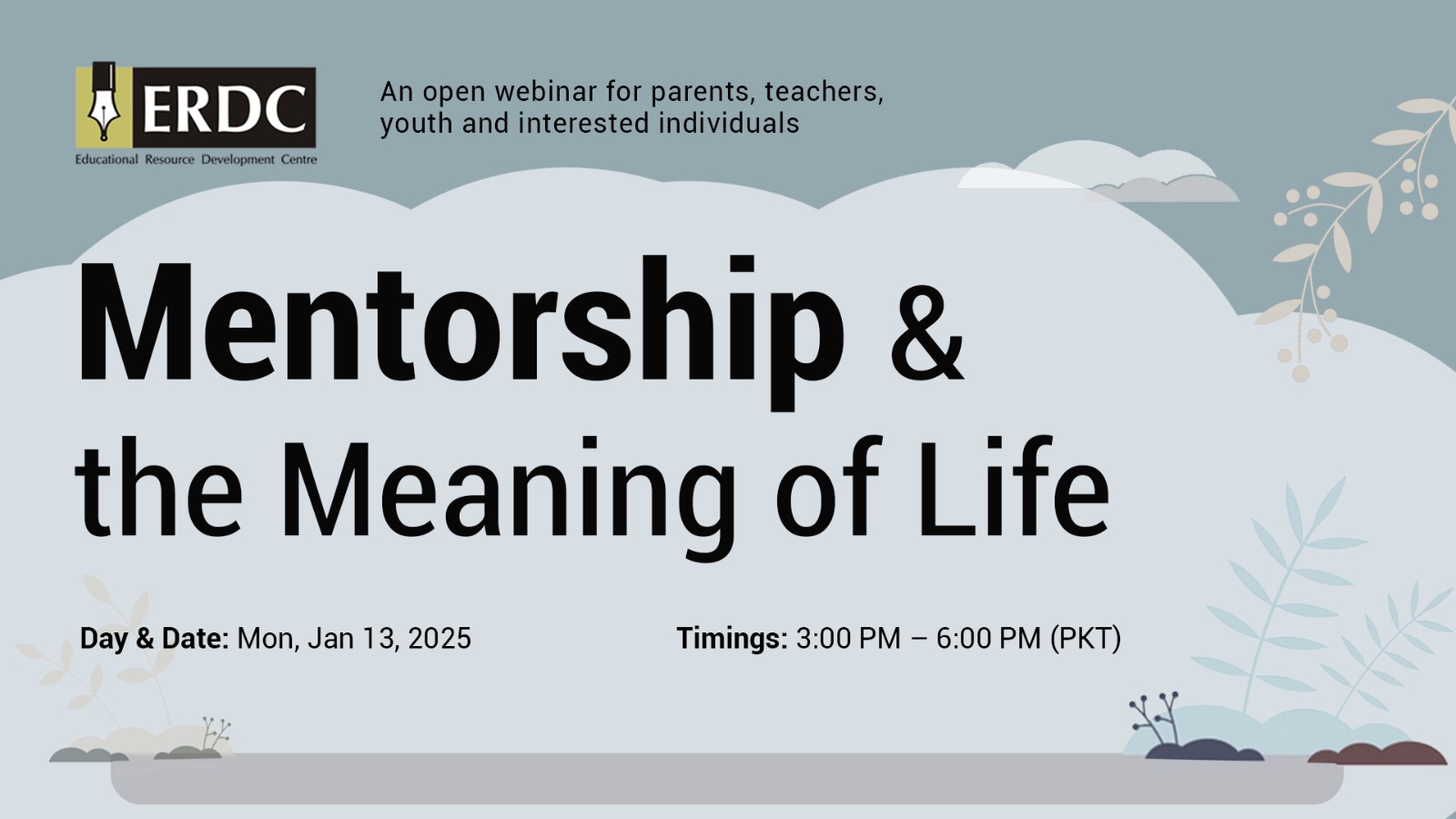 ERDC
Educational Resource Development Centre

An open webinar for parents, teachers, youth and interested individuals

Mentorship & the Meaning of Life

Day & Date: Mon, Jan 13, 2025

Timings: 3:00 PM – 6:00 PM (PKT)